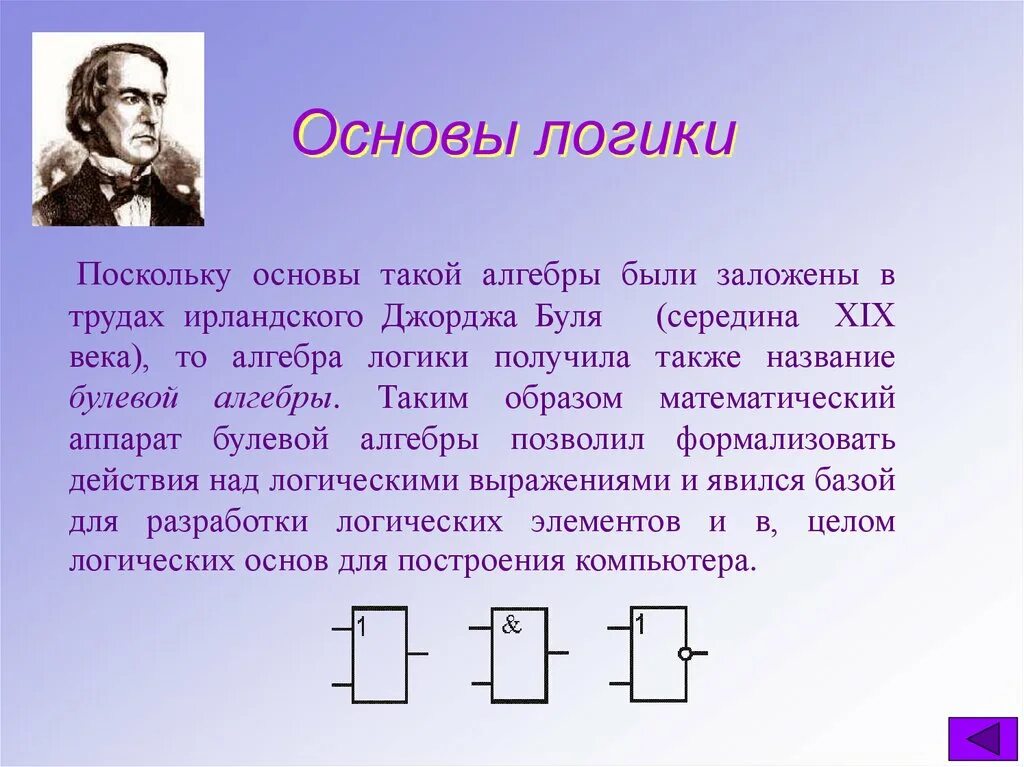 Основы логики

Поскольку основы такой алгебры были заложены в трудах ирландского Джорджа Буля (середина XIX века), то алгебра логики получила также название булевой алгебры. Таким образом математический аппарат булевой алгебры позволил формализовать действия над логическими выражениями и явился базой для разработки логических элементов и в, целом логических основ для построения компьютера.

1

&

1